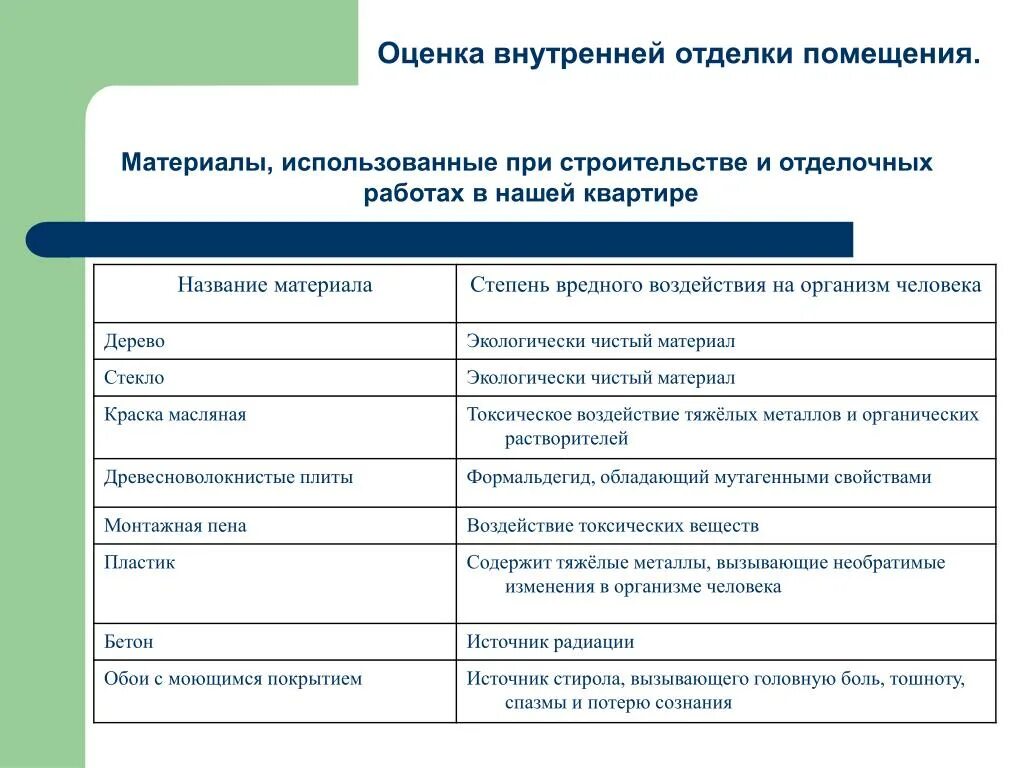 Оценка внутренней отделки помещения.

Материалы, использованные при строительстве и отделочных работах в нашей квартире

| Название материала | Степень вредного воздействия на организм человека |
|---|---|
| Дерево | Экологически чистый материал |
| Стекло | Экологически чистый материал |
| Краска масляная | Токсическое воздействие тяжёлых металлов и органических растворителей |
| Древесноволокнистые плиты | Формальдегид, обладающий мутагенными свойствами |
| Монтажная пена | Воздействие токсических веществ |
| Пластик | Содержит тяжёлые металлы, вызывающие необратимые изменения в организме человека |
| Бетон | Источник радиации |
| Обои с моющимся покрытием | Источник стирола, вызывающего головную боль, тошноту, спазмы и потерю сознания |